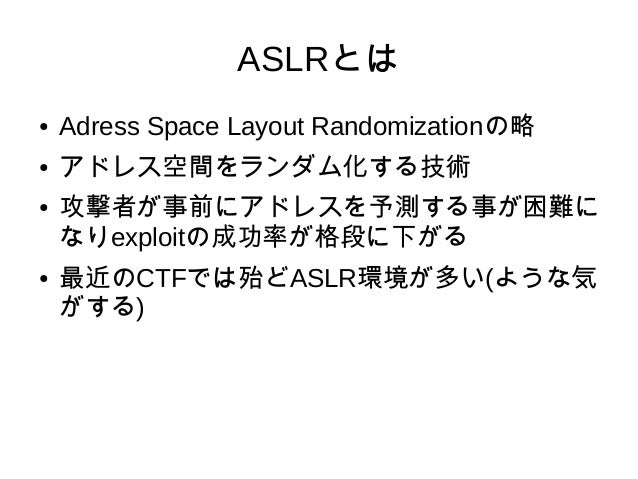 ASLRとは

• Adress Space Layout Randomizationの略
• アドレス空間をランダム化する技術
• 攻撃者が事前にアドレスを予測する事が困難になりexploitの成功率が格段に下がる
• 最近のCTFでは殆どASLR環境が多い(ような気がする)